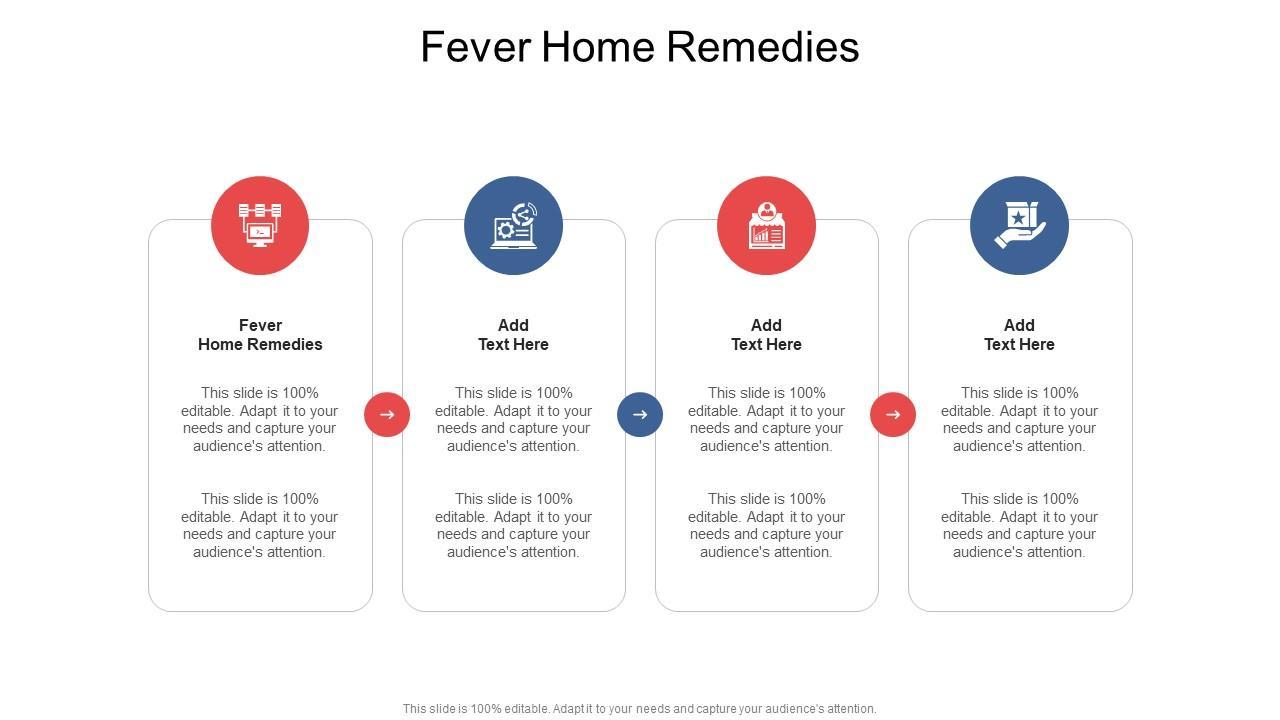 Fever Home Remedies

Fever
Home Remedies

This slide is 100% editable. Adapt it to your needs and capture your audience's attention.

This slide is 100% editable. Adapt it to your needs and capture your audience's attention.

Add
Text Here

This slide is 100% editable. Adapt it to your needs and capture your audience's attention.

This slide is 100% editable. Adapt it to your needs and capture your audience's attention.

Add
Text Here

This slide is 100% editable. Adapt it to your needs and capture your audience's attention.

This slide is 100% editable. Adapt it to your needs and capture your audience's attention.

Add
Text Here

This slide is 100% editable. Adapt it to your needs and capture your audience's attention.

This slide is 100% editable. Adapt it to your needs and capture your audience's attention.

This slide is 100% editable. Adapt it to your needs and capture your audience's attention.